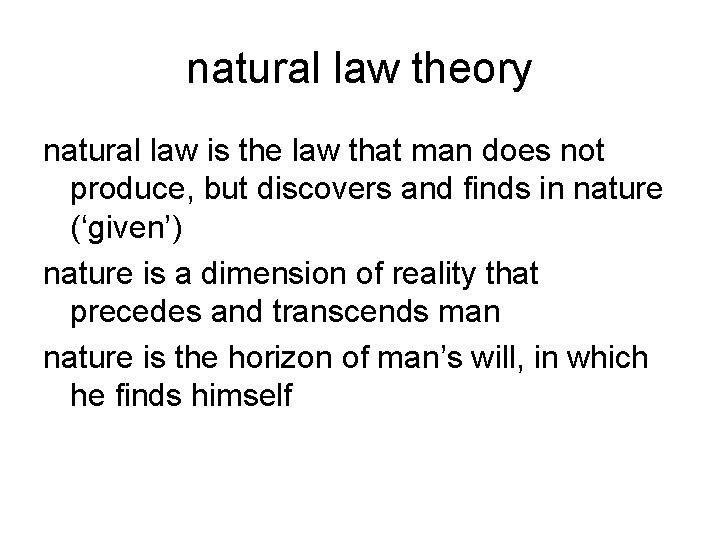 natural law theory

natural law is the law that man does not produce, but discovers and finds in nature (‘given’)

nature is a dimension of reality that precedes and transcends man

nature is the horizon of man’s will, in which he finds himself